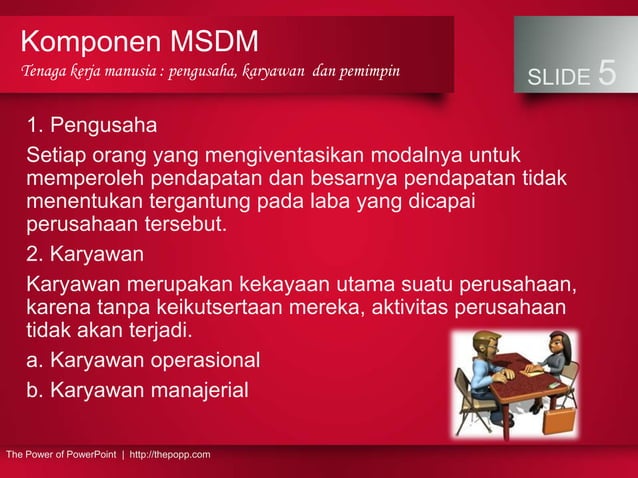 Komponen MSDM

Tenaga kerja manusia : pengusaha, karyawan dan pemimpin

SLIDE 5

1. Pengusaha

Setiap orang yang mengiventasikan modalnya untuk memperoleh pendapatan dan besarnya pendapatan tidak menentukan tergantung pada laba yang dicapai perusahaan tersebut.

2. Karyawan

Karyawan merupakan kekayaan utama suatu perusahaan, karena tanpa keikutsertaan mereka, aktivitas perusahaan tidak akan terjadi.

a. Karyawan operasional

b. Karyawan manajerial

The Power of PowerPoint | http://thepopp.com